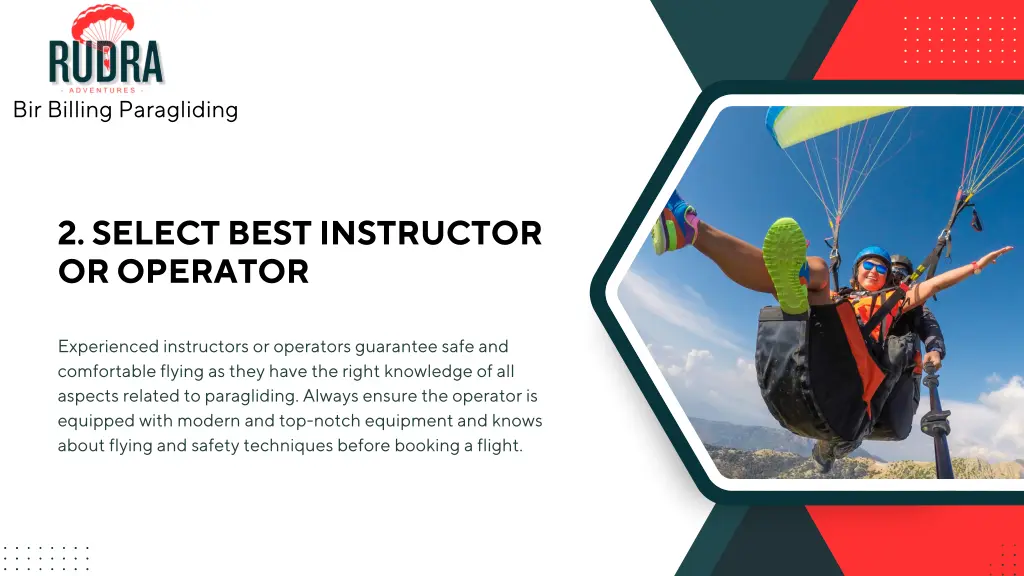 RUDRA
- ADVENTURES -
Bir Billing Paragliding

2. SELECT BEST INSTRUCTOR OR OPERATOR

Experienced instructors or operators guarantee safe and comfortable flying as they have the right knowledge of all aspects related to paragliding. Always ensure the operator is equipped with modern and top-notch equipment and knows about flying and safety techniques before booking a flight.